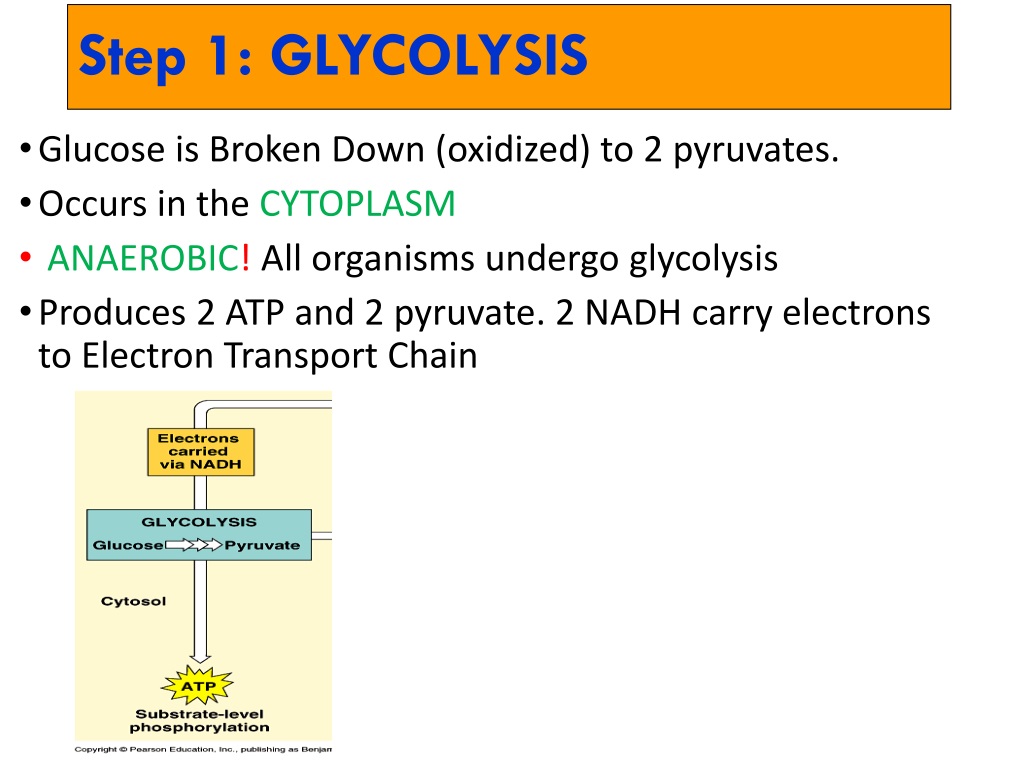 Step 1: GLYCOLYSIS

• Glucose is Broken Down (oxidized) to 2 pyruvates.
• Occurs in the CYTOPLASM
• ANAEROBIC! All organisms undergo glycolysis
• Produces 2 ATP and 2 pyruvate. 2 NADH carry electrons to Electron Transport Chain

Electrons carried via NADH

GLYCOLYSIS
Glucose Pyruvate

Cytosol

ATP

Substrate-level phosphorylation

Copyright © Pearson Education, Inc., publishing as Benjam